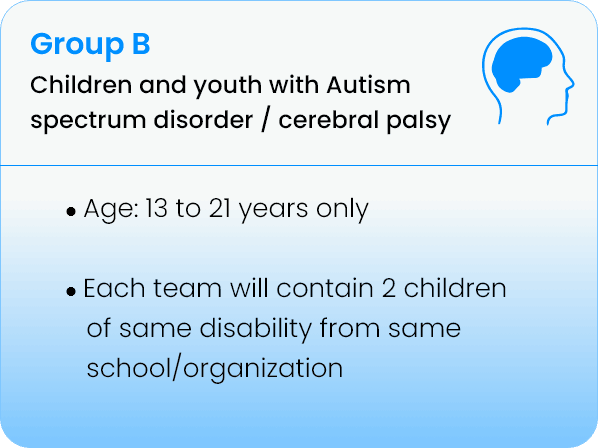 Group B

Children and youth with Autism spectrum disorder / cerebral palsy

• Age: 13 to 21 years only

• Each team will contain 2 children of same disability from same school/organization